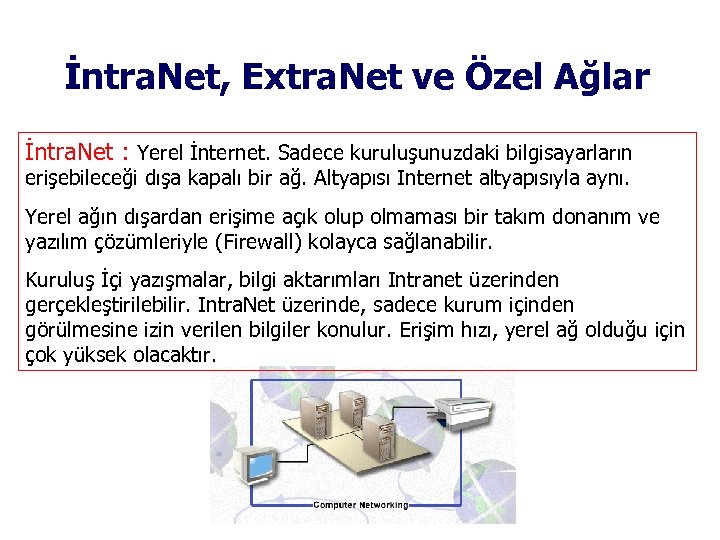 İntraNet, ExtraNet ve Özel Ağlar

İntraNet : Yerel İnternet. Sadece kuruluşunuzdaki bilgisayarların erişebileceği dışa kapalı bir ağ. Altyapısı Internet altyapısıyla aynı.

Yerel ağın dışardan erişime açık olup olmaması bir takım donanım ve yazılım çözümleriyle (Firewall) kolayca sağlanabilir.

Kuruluş İçi yazışmalar, bilgi aktarımları Intranet üzerinden gerçekleştirilebilir. IntraNet üzerinde, sadece kurum içinden görülmesine izin verilen bilgiler konulur. Erişim hızı, yerel ağ olduğu için çok yüksek olacaktır.

Computer Networking